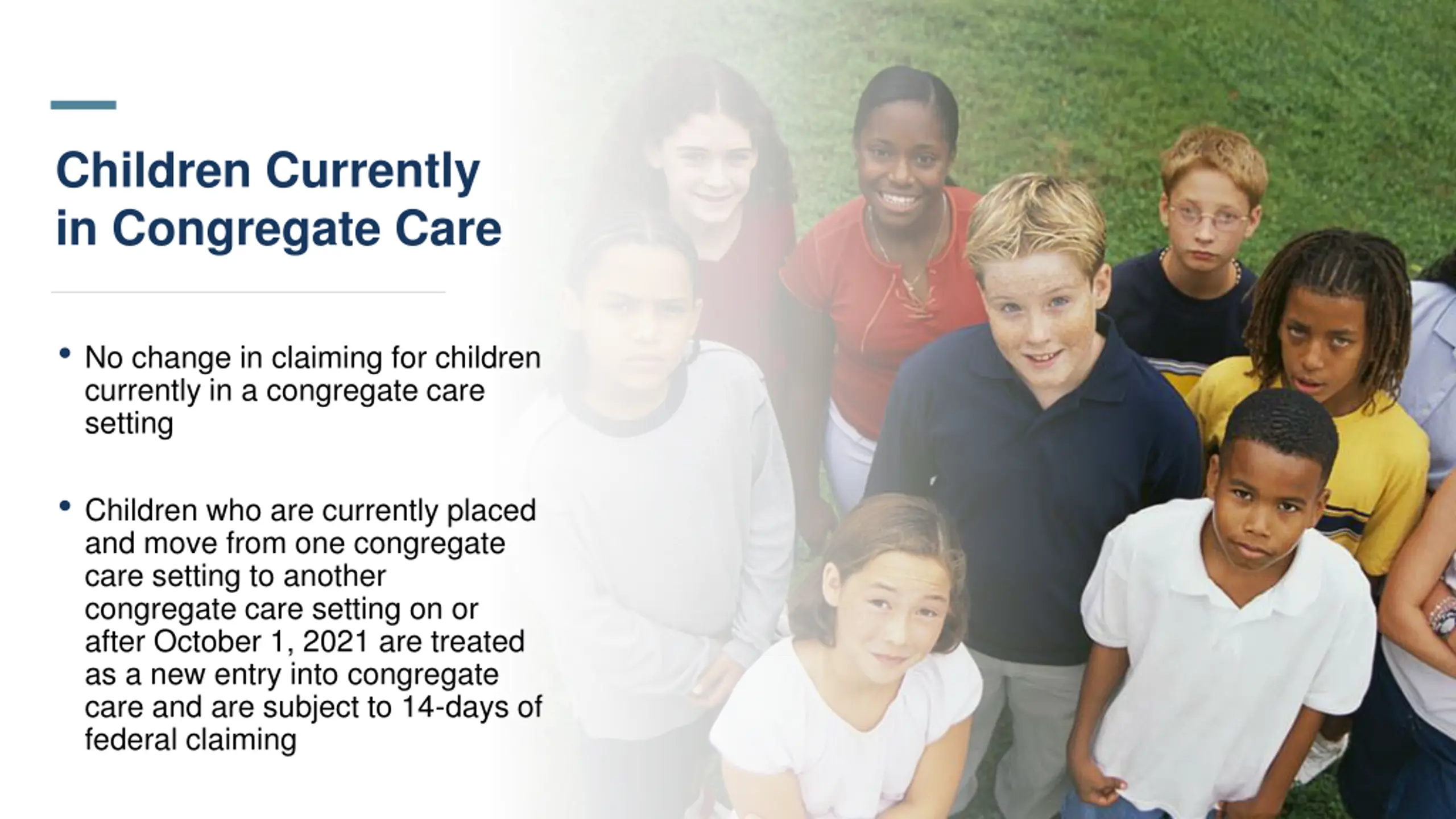 Children Currently in Congregate Care

• No change in claiming for children currently in a congregate care setting

• Children who are currently placed and move from one congregate care setting to another congregate care setting on or after October 1, 2021 are treated as a new entry into congregate care and are subject to 14-days of federal claiming